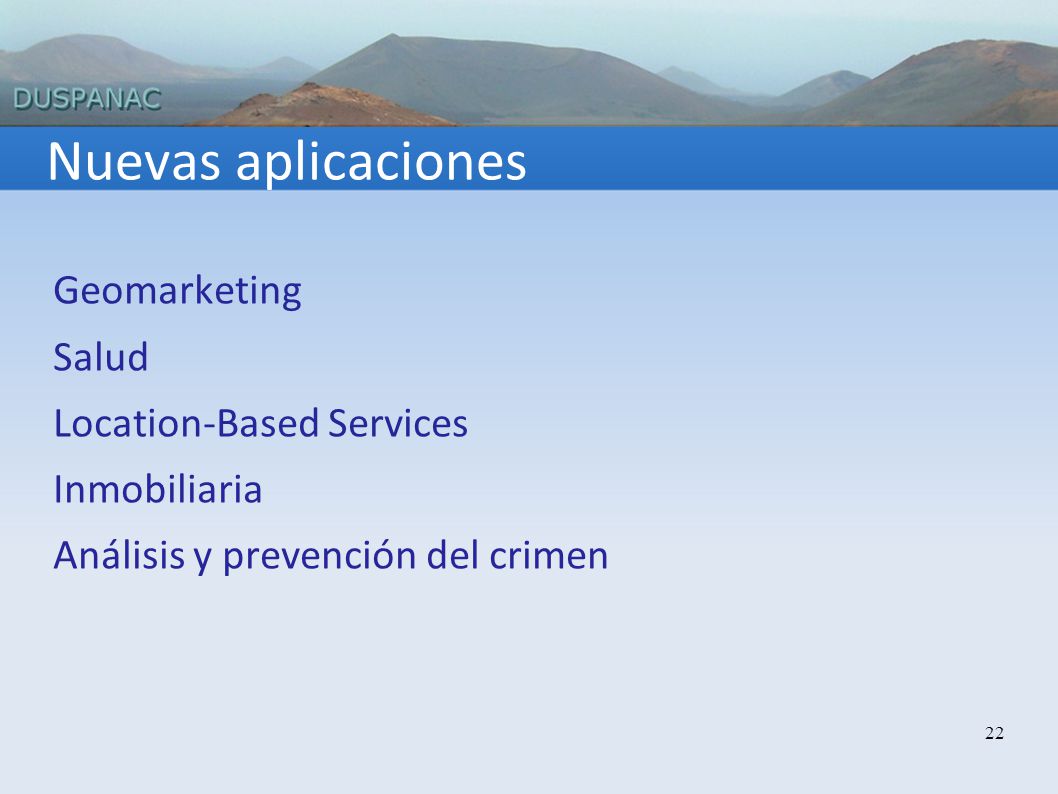 DUSPANAC

Nuevas aplicaciones

Geomarketing

Salud

Location-Based Services

Inmobiliaria

Análisis y prevención del crimen

22